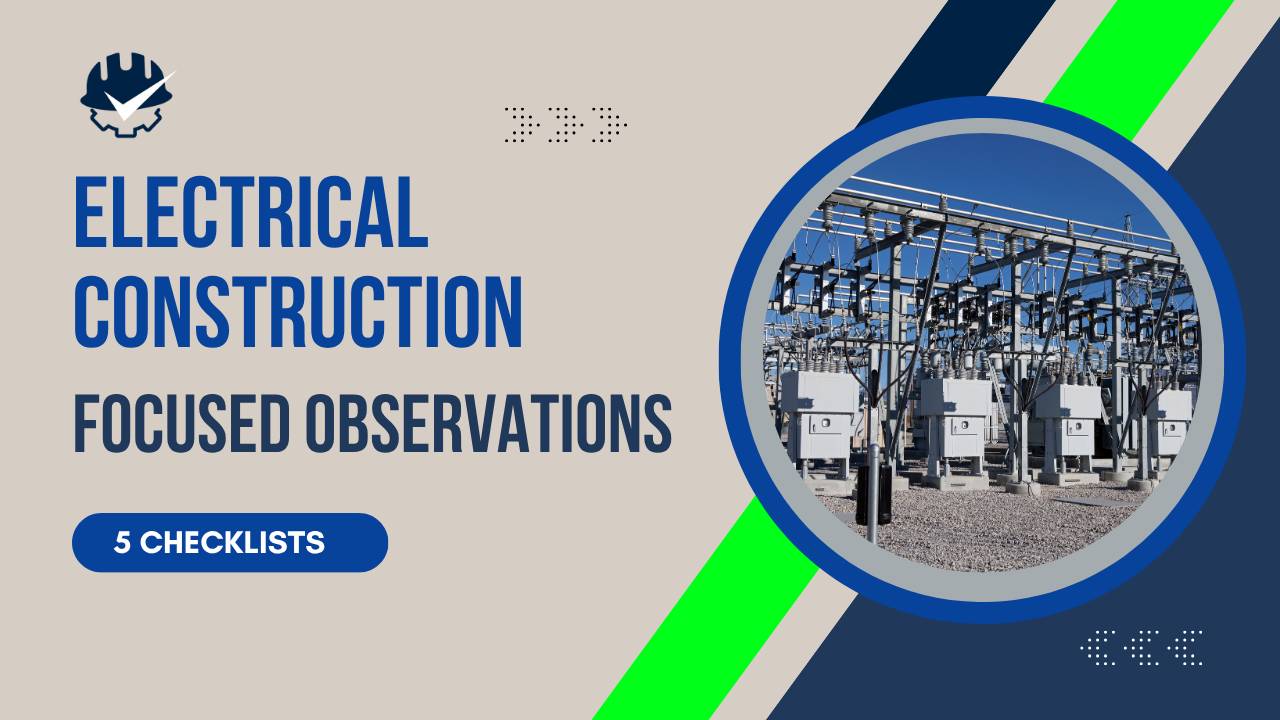 ELECTRICAL CONSTRUCTION

FOCUSED OBSERVATIONS

5 CHECKLISTS